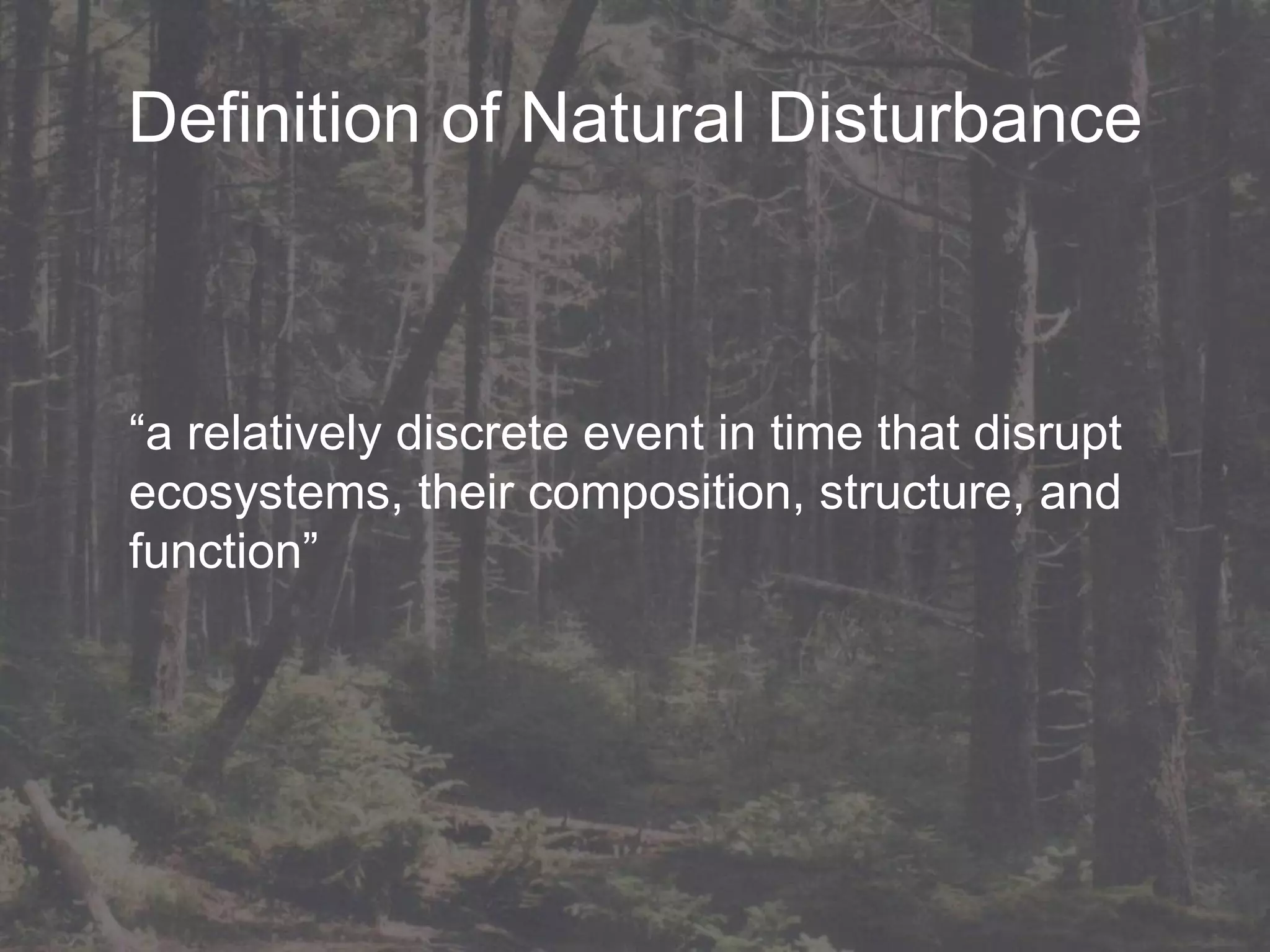 Definition of Natural Disturbance

“a relatively discrete event in time that disrupt ecosystems, their composition, structure, and function”